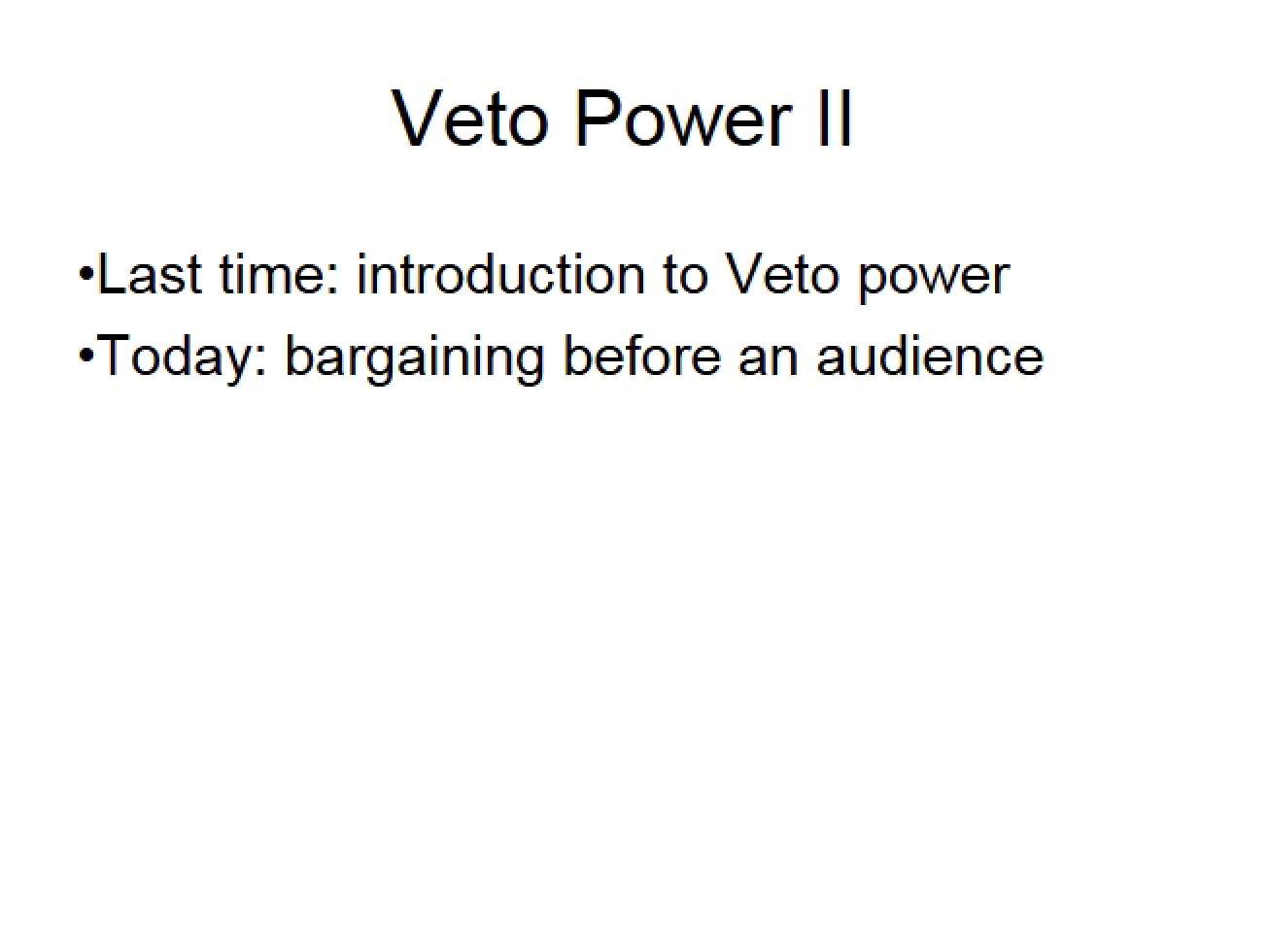 Veto Power II

•Last time: introduction to Veto power
•Today: bargaining before an audience